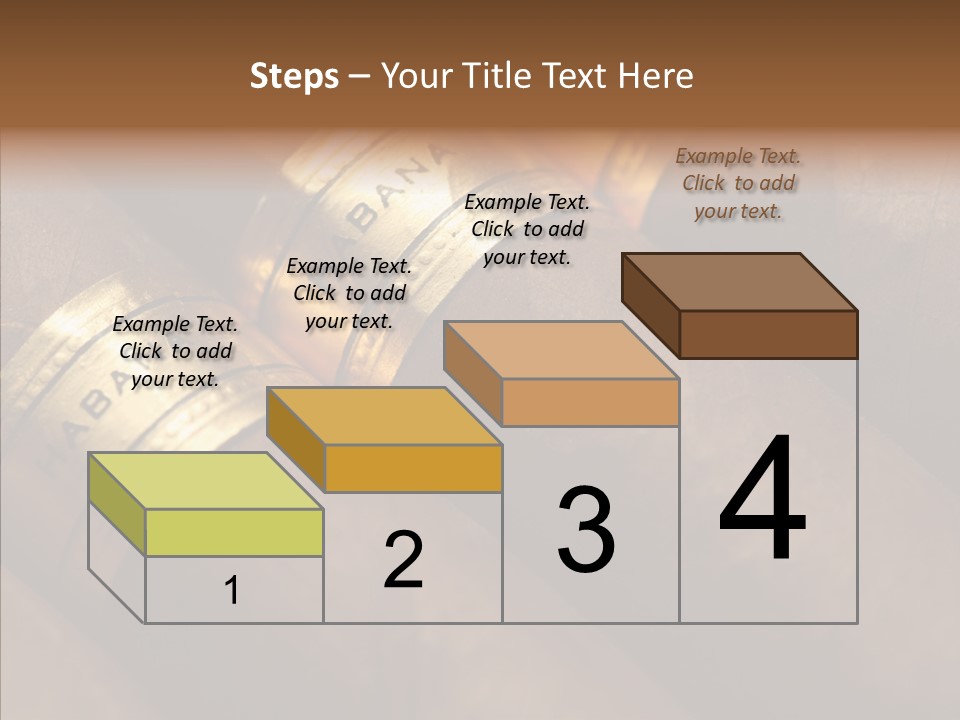 Steps – Your Title Text Here

Example Text. Click to add your text.

Example Text. Click to add your text.

Example Text. Click to add your text.

Example Text. Click to add your text.

1

2

3

4